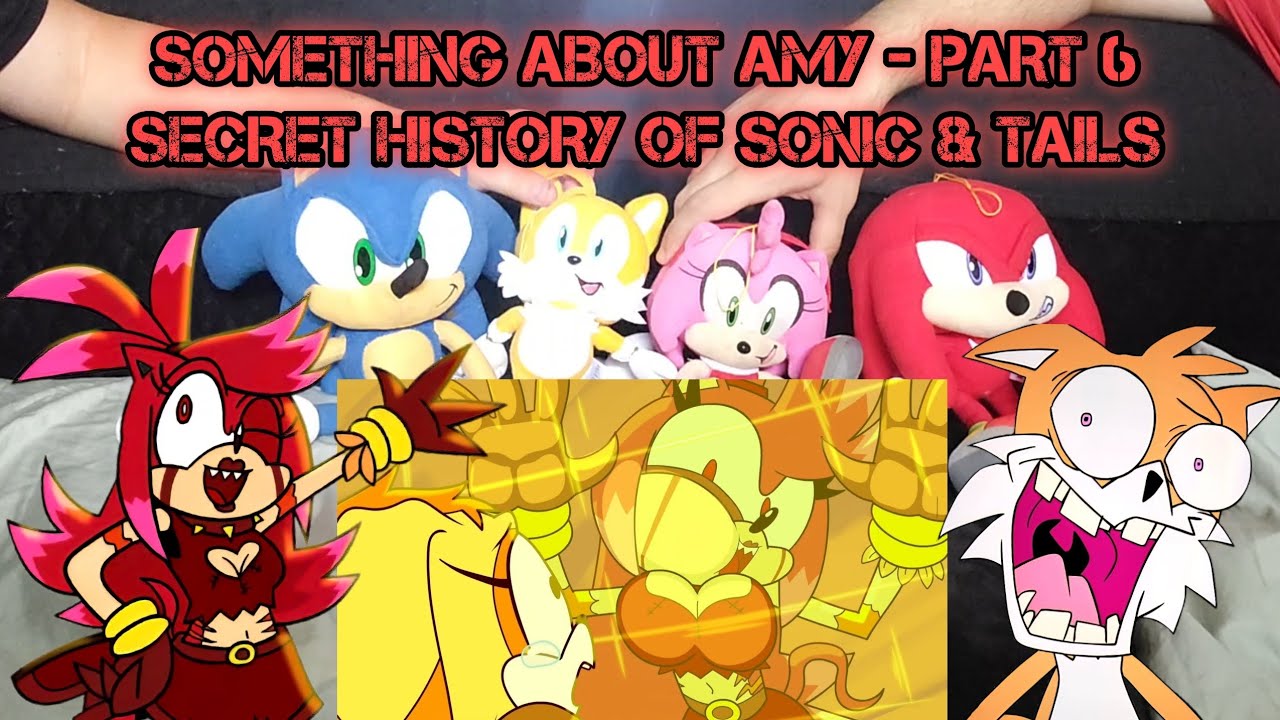 SOMETHING ABOUT AMY - PART 6
SECRET HISTORY OF SONIC & TAILS